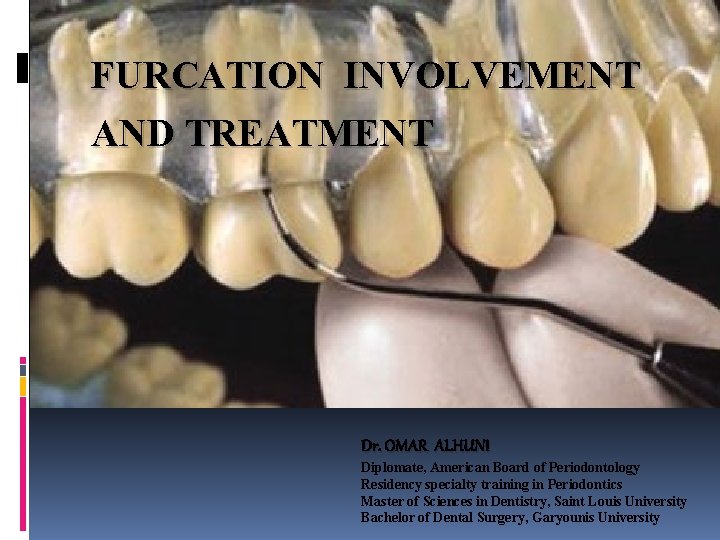 FURCATION INVOLVEMENT AND TREATMENT

Dr. OMAR ALHUNI

Diplomate, American Board of Periodontology
Residency specialty training in Periodontics
Master of Sciences in Dentistry, Saint Louis University
Bachelor of Dental Surgery, Garyounis University